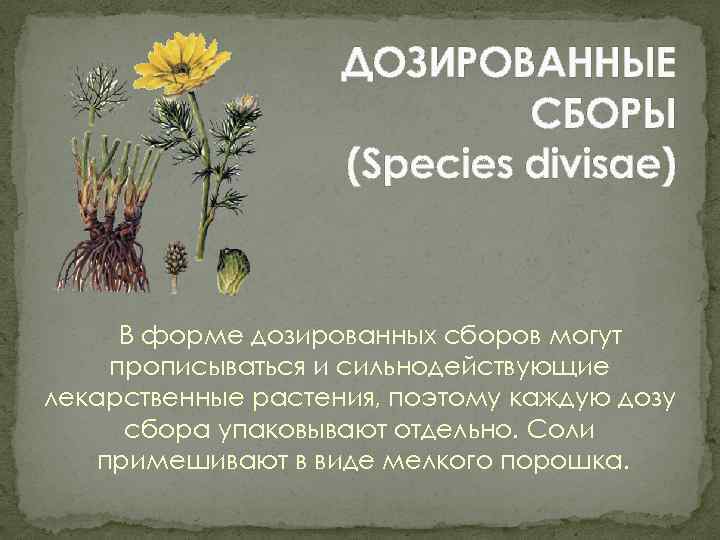 ДОЗИРОВАННЫЕ СБОРЫ (Species divisae)

В форме дозированных сборов могут прописываться и сильнодействующие лекарственные растения, поэтому каждую дозу сбора упаковывают отдельно. Соли примешивают в виде мелкого порошка.